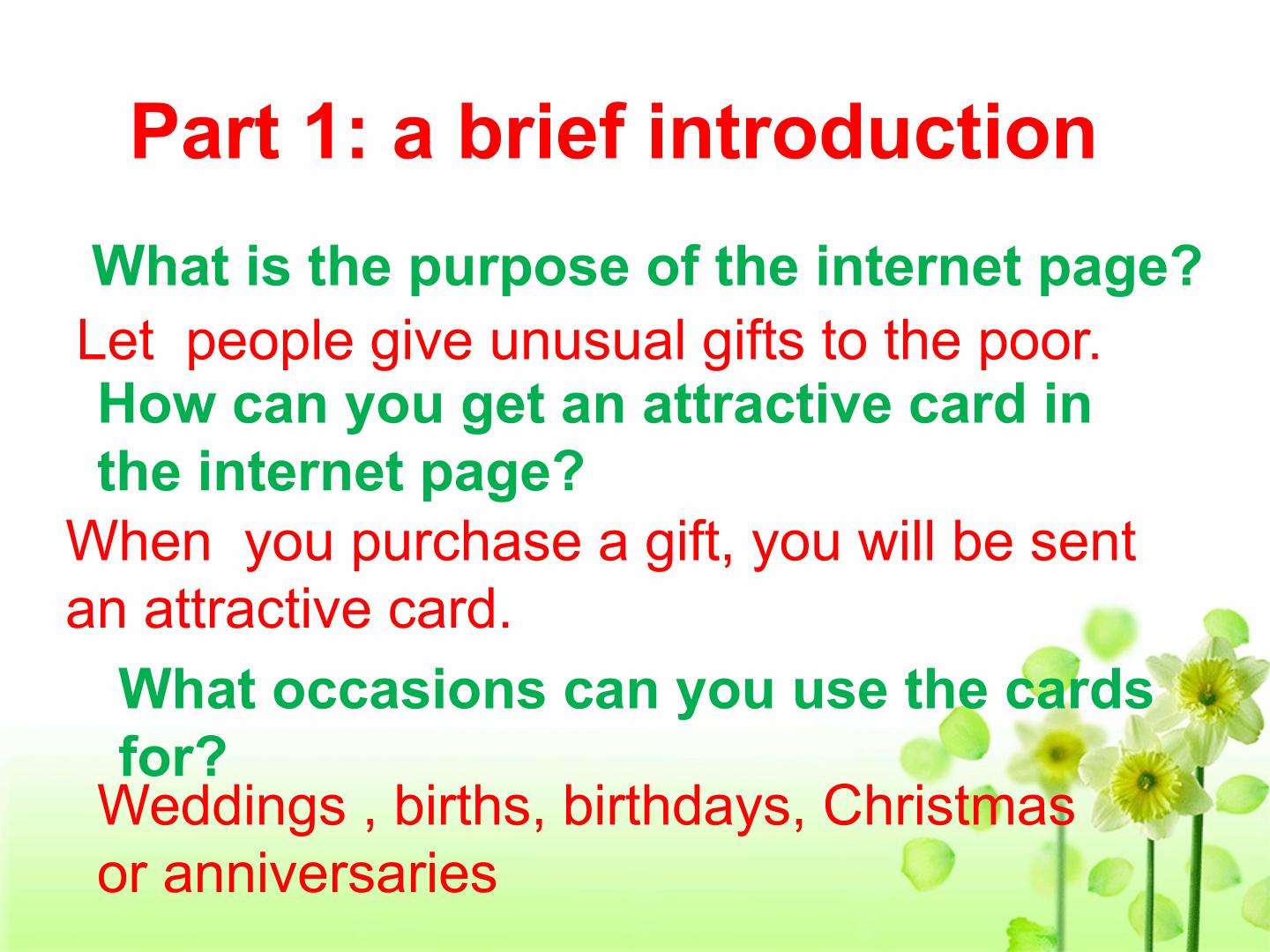 Part 1: a brief introduction

What is the purpose of the internet page?

Let people give unusual gifts to the poor.

How can you get an attractive card in the internet page?

When you purchase a gift, you will be sent an attractive card.

What occasions can you use the cards for?

Weddings , births, birthdays, Christmas or anniversaries